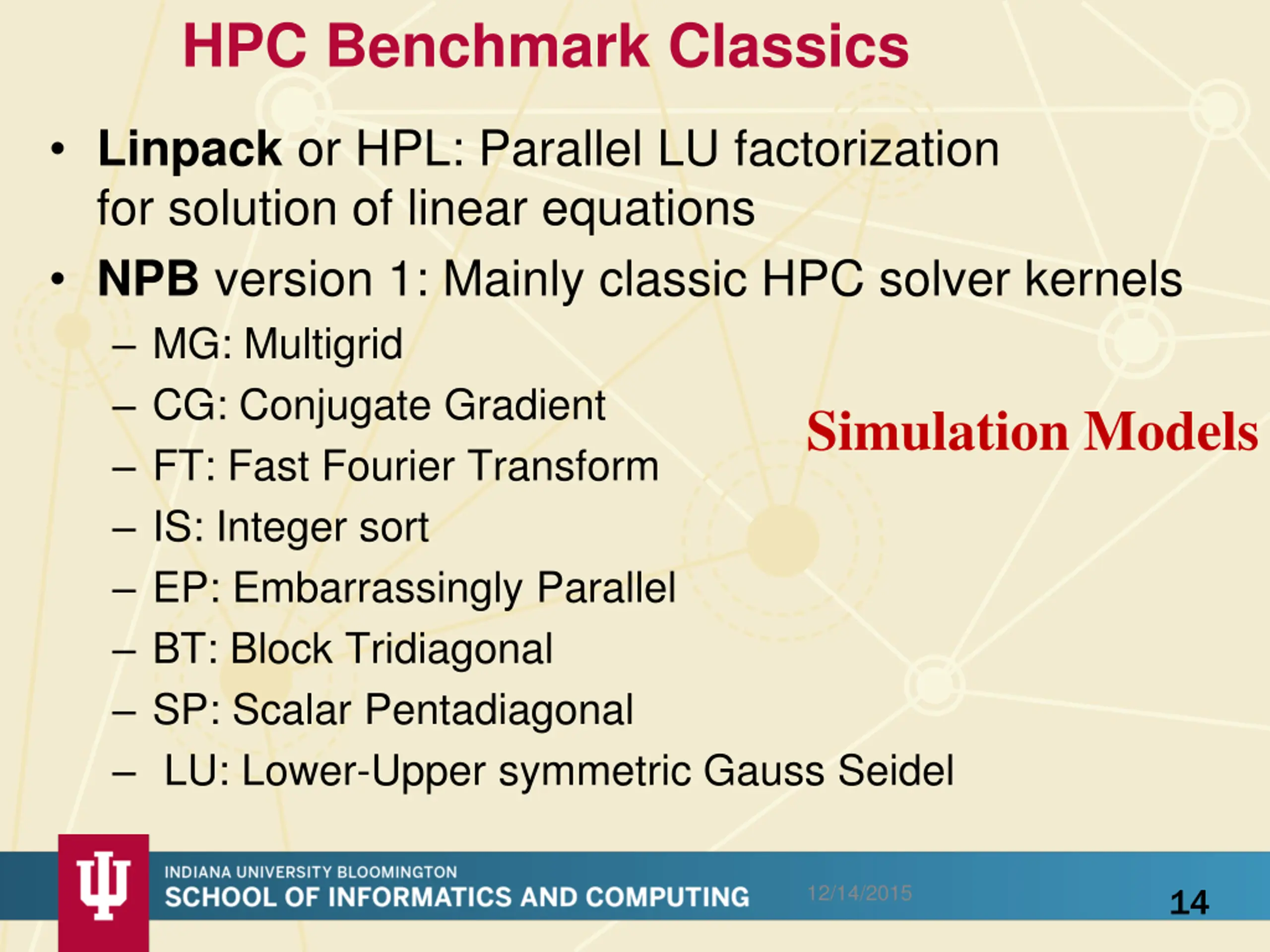 HPC Benchmark Classics

• Linpack or HPL: Parallel LU factorization for solution of linear equations

• NPB version 1: Mainly classic HPC solver kernels
– MG: Multigrid
– CG: Conjugate Gradient
– FT: Fast Fourier Transform
– IS: Integer sort
– EP: Embarrassingly Parallel
– BT: Block Tridiagonal
– SP: Scalar Pentadiagonal
– LU: Lower-Upper symmetric Gauss Seidel

Simulation Models

INDIANA UNIVERSITY BLOOMINGTON
SCHOOL OF INFORMATICS AND COMPUTING

12/14/2015

14